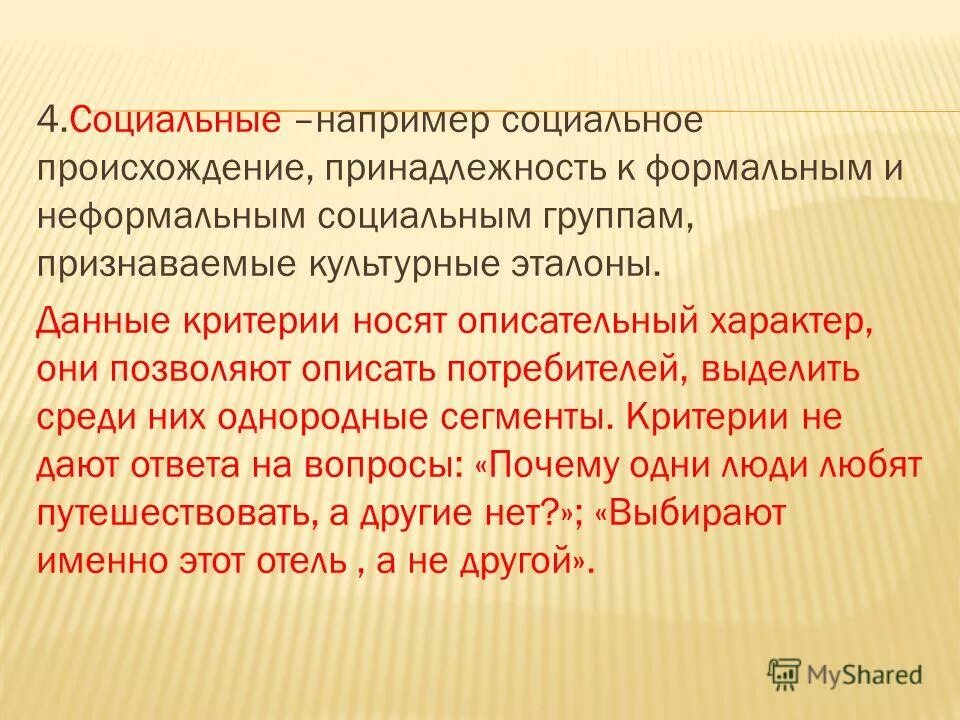 4.Социальные –например социальное происхождение, принадлежность к формальным и неформальным социальным группам, признаваемые культурные эталоны.

Данные критерии носят описательный характер, они позволяют описать потребителей, выделить среди них однородные сегменты. Критерии не дают ответа на вопросы: «Почему одни люди любят путешествовать, а другие нет?»; «Выбирают именно этот отель , а не другой».

MyShared